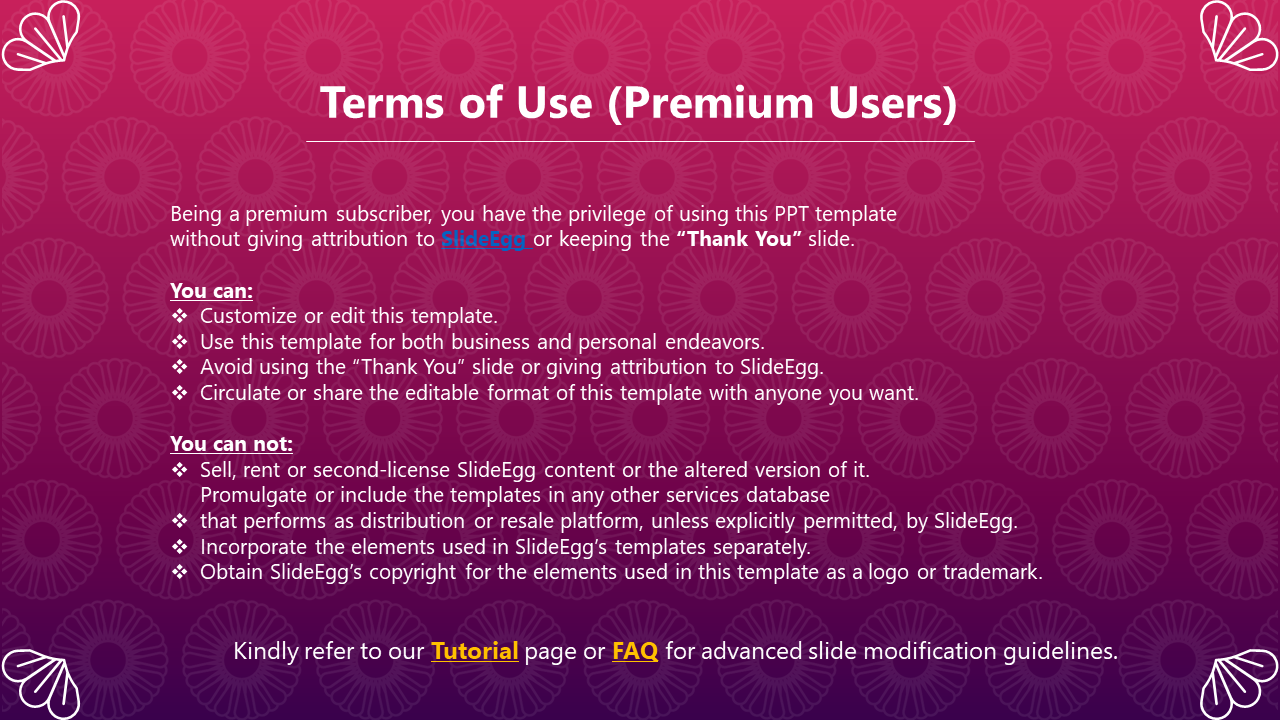 Terms of Use (Premium Users)

Being a premium subscriber, you have the privilege of using this PPT template without giving attribution to SlideEgg or keeping the “Thank You” slide.

You can:
❖ Customize or edit this template.
❖ Use this template for both business and personal endeavors.
❖ Avoid using the “Thank You” slide or giving attribution to SlideEgg.
❖ Circulate or share the editable format of this template with anyone you want.

You can not:
❖ Sell, rent or second-license SlideEgg content or the altered version of it.
Promulgate or include the templates in any other services database
❖ that performs as distribution or resale platform, unless explicitly permitted, by SlideEgg.
❖ Incorporate the elements used in SlideEgg’s templates separately.
❖ Obtain SlideEgg’s copyright for the elements used in this template as a logo or trademark.

Kindly refer to our Tutorial page or FAQ for advanced slide modification guidelines.